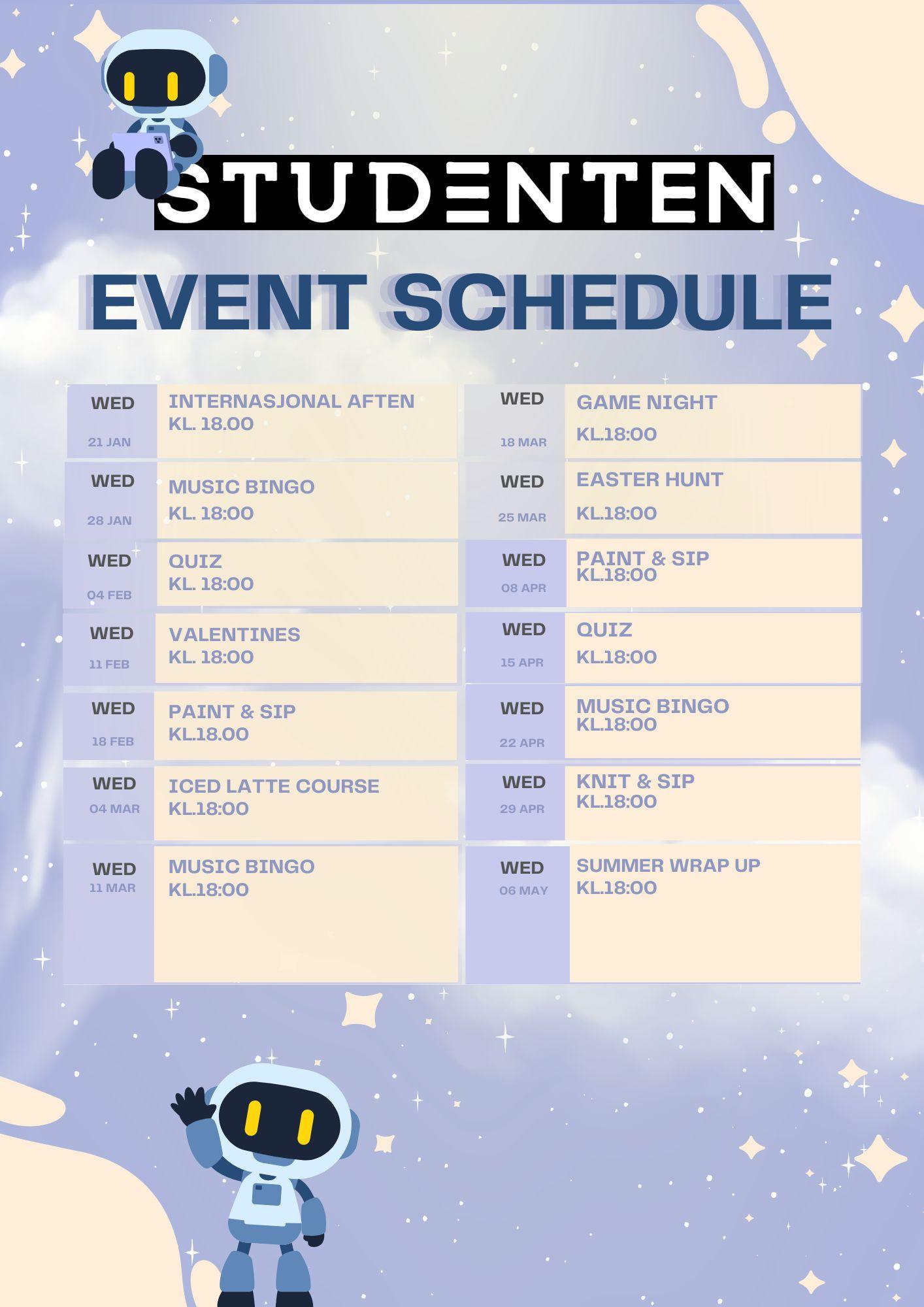 STUDENTEN

EVENT SCHEDULE

WED
21 JAN
INTERNASJONAL AFTEN
KL. 18.00

WED
28 JAN
MUSIC BINGO
KL. 18:00

WED
04 FEB
QUIZ
KL. 18:00

WED
11 FEB
VALENTINES
KL. 18:00

WED
18 FEB
PAINT & SIP
KL.18.00

WED
04 MAR
ICED LATTE COURSE
KL.18:00

WED
11 MAR
MUSIC BINGO
KL.18:00

WED
18 MAR
GAME NIGHT
KL.18:00

WED
25 MAR
EASTER HUNT
KL.18:00

WED
08 APR
PAINT & SIP
KL.18:00

WED
15 APR
QUIZ
KL.18:00

WED
22 APR
MUSIC BINGO
KL.18:00

WED
29 APR
KNIT & SIP
KL.18:00

WED
06 MAY
SUMMER WRAP UP
KL.18:00